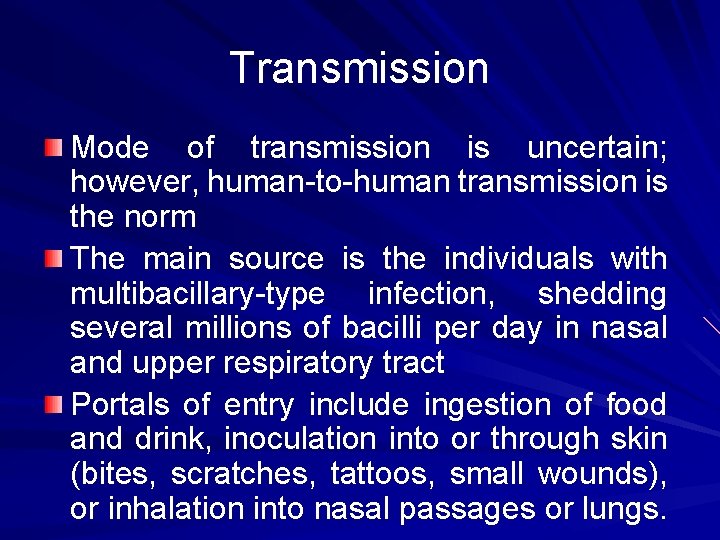 Transmission

Mode of transmission is uncertain; however, human-to-human transmission is the norm

The main source is the individuals with multibacillary-type infection, shedding several millions of bacilli per day in nasal and upper respiratory tract

Portals of entry include ingestion of food and drink, inoculation into or through skin (bites, scratches, tattoos, small wounds), or inhalation into nasal passages or lungs.